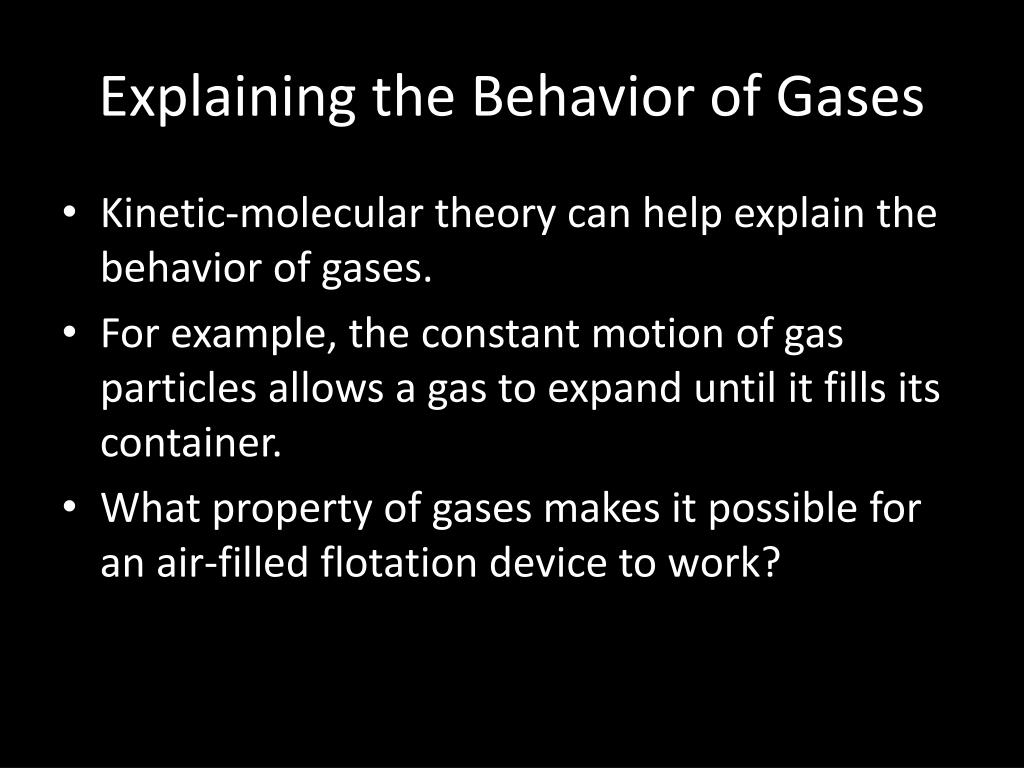 Explaining the Behavior of Gases

• Kinetic-molecular theory can help explain the behavior of gases.

• For example, the constant motion of gas particles allows a gas to expand until it fills its container.

• What property of gases makes it possible for an air-filled flotation device to work?